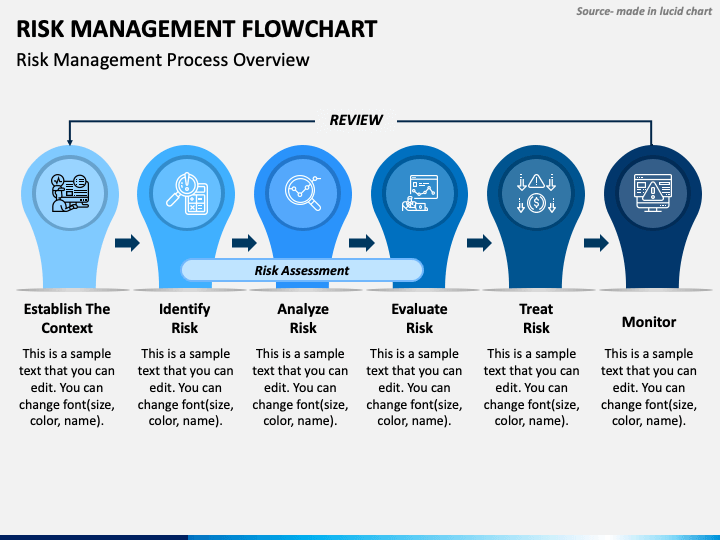 Source- made in lucid chart

RISK MANAGEMENT FLOWCHART

Risk Management Process Overview

REVIEW

Risk Assessment

Establish The Context

This is a sample text that you can edit. You can change font(size, color, name).

Identify Risk

This is a sample text that you can edit. You can change font(size, color, name).

Analyze Risk

This is a sample text that you can edit. You can change font(size, color, name).

Evaluate Risk

This is a sample text that you can edit. You can change font(size, color, name).

Treat Risk

This is a sample text that you can edit. You can change font(size, color, name).

Monitor

This is a sample text that you can edit. You can change font(size, color, name).